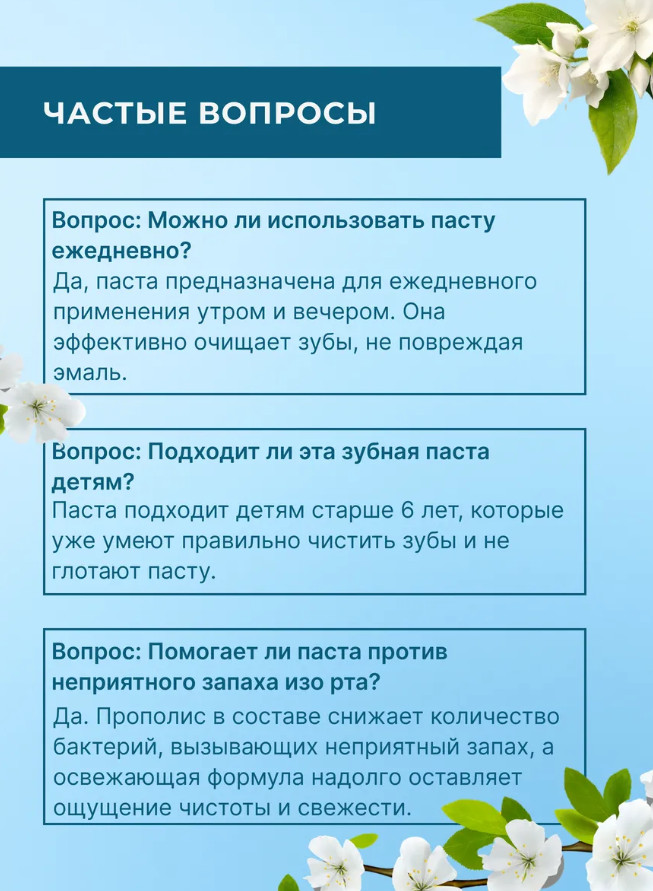 ЧАСТЫЕ ВОПРОСЫ

Вопрос: Можно ли использовать пасту ежедневно?
Да, паста предназначена для ежедневного применения утром и вечером. Она эффективно очищает зубы, не повреждая эмаль.

Вопрос: Подходит ли эта зубная паста детям?
Паста подходит детям старше 6 лет, которые уже умеют правильно чистить зубы и не глотают пасту.

Вопрос: Помогает ли паста против неприятного запаха изо рта?
Да. Прополис в составе снижает количество бактерий, вызывающих неприятный запах, а освежающая формула надолго оставляет ощущение чистоты и свежести.